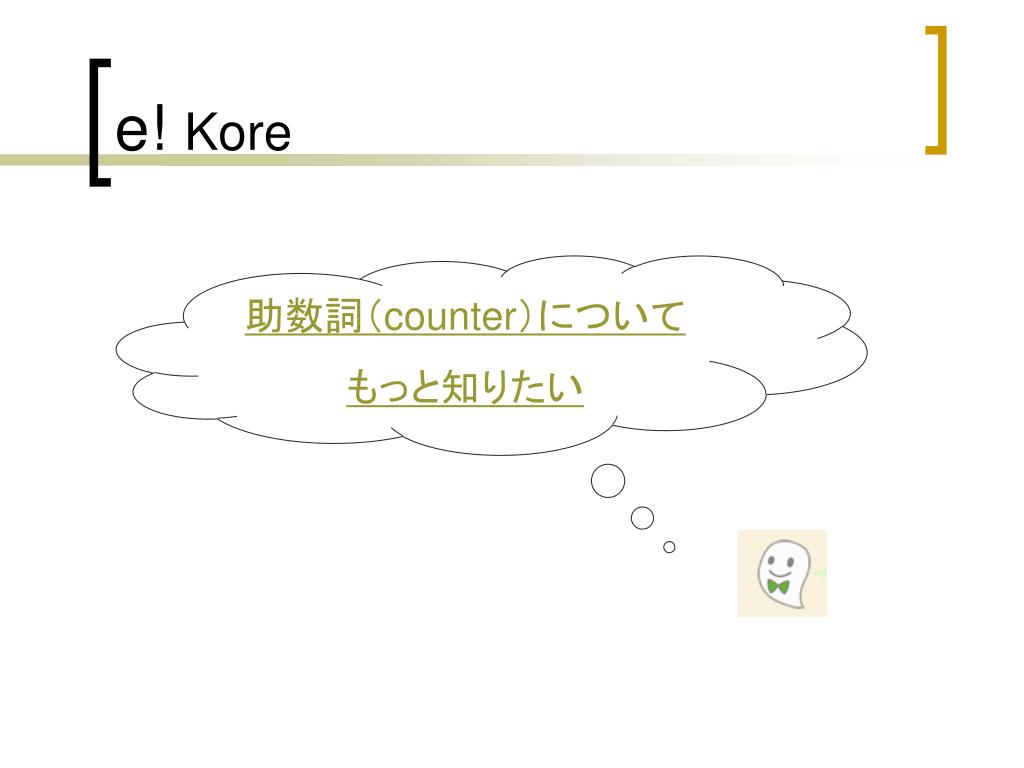 e! Kore

助数詞（counter）について

もっと知りたい